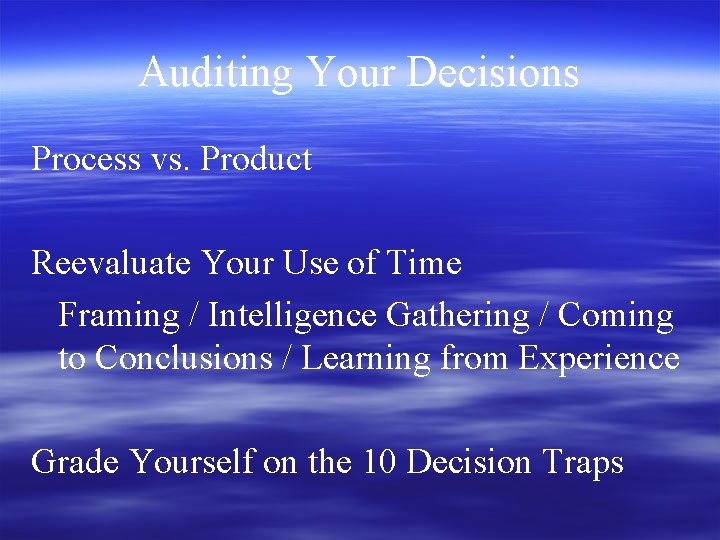 Auditing Your Decisions

Process vs. Product

Reevaluate Your Use of Time

Framing / Intelligence Gathering / Coming to Conclusions / Learning from Experience

Grade Yourself on the 10 Decision Traps